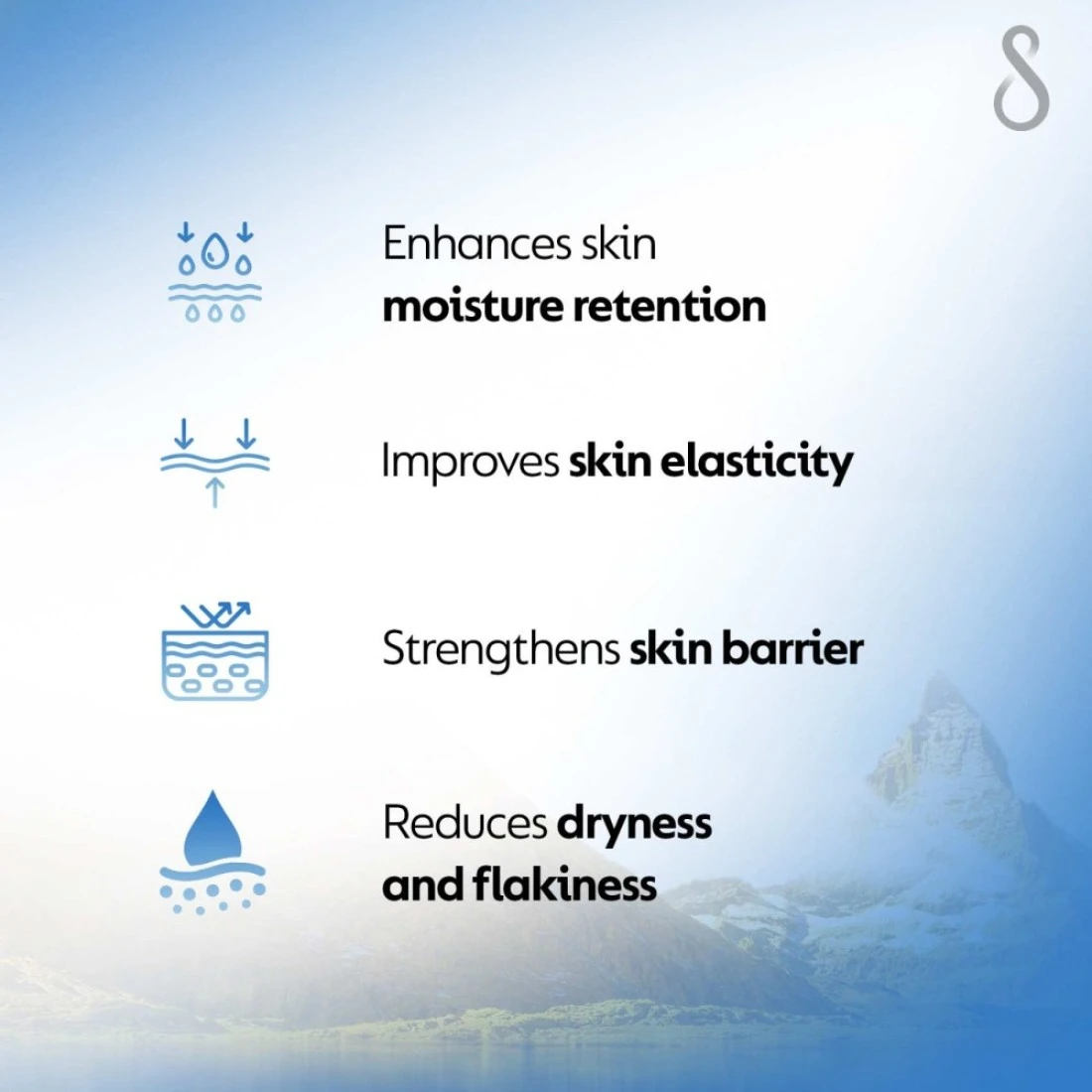 Enhances skin
moisture retention

Improves skin elasticity

Strengthens skin barrier

Reduces dryness
and flakiness